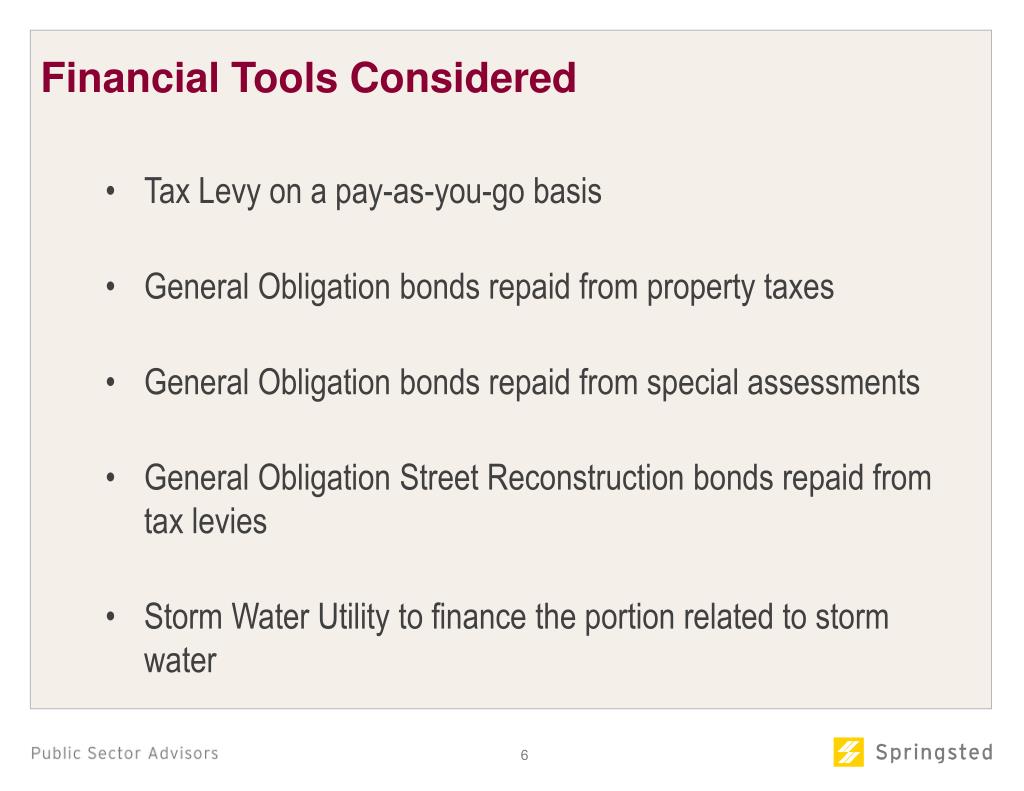 Financial Tools Considered

• Tax Levy on a pay-as-you-go basis

• General Obligation bonds repaid from property taxes

• General Obligation bonds repaid from special assessments

• General Obligation Street Reconstruction bonds repaid from tax levies

• Storm Water Utility to finance the portion related to storm water

Public Sector Advisors

6

Springsted